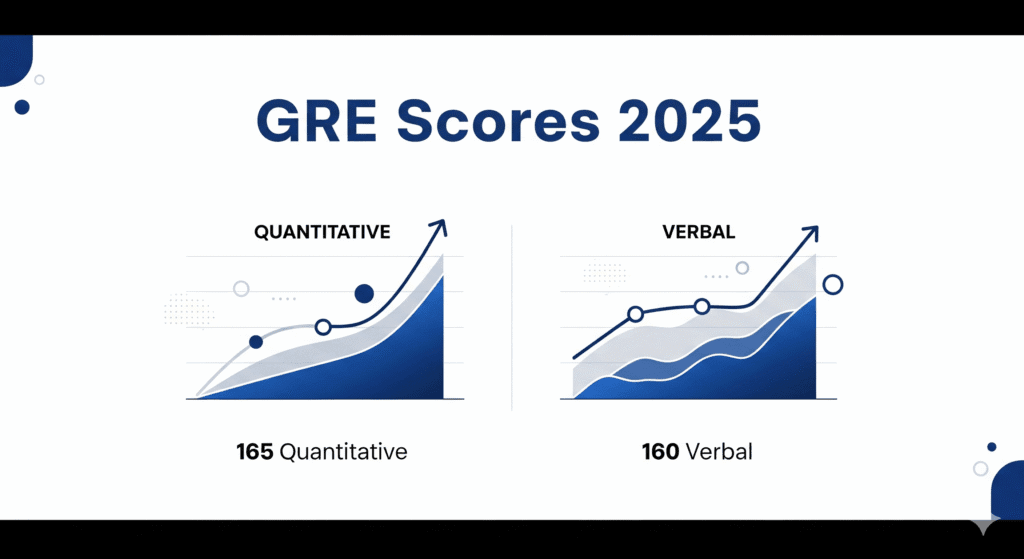 GRE Scores 2025

QUANTITATIVE

165 Quantitative

VERBAL

160 Verbal